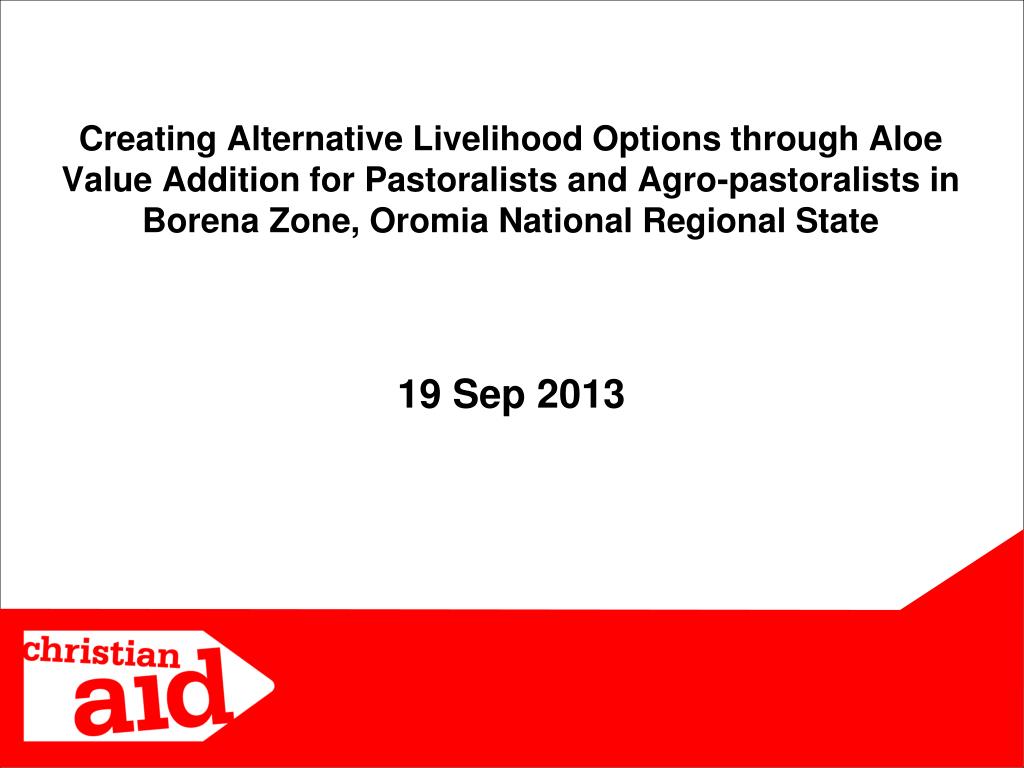 Creating Alternative Livelihood Options through Aloe Value Addition for Pastoralists and Agro-pastoralists in Borena Zone, Oromia National Regional State

19 Sep 2013

christian aid